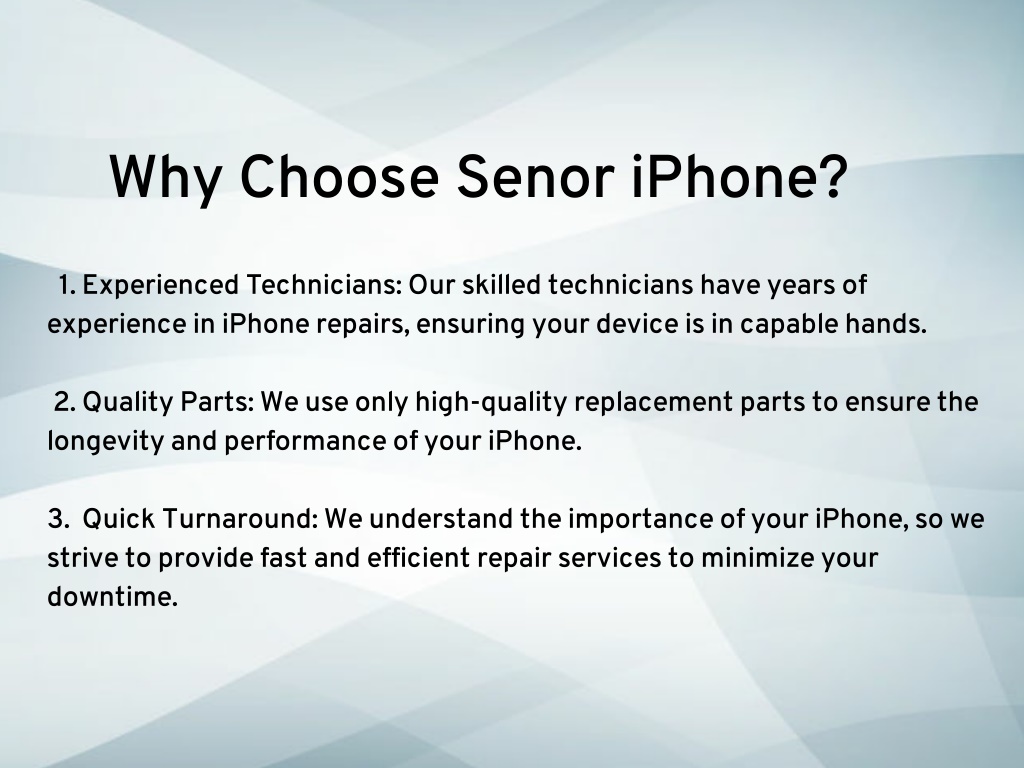 Why Choose Senor iPhone?

1. Experienced Technicians: Our skilled technicians have years of experience in iPhone repairs, ensuring your device is in capable hands.

2. Quality Parts: We use only high-quality replacement parts to ensure the longevity and performance of your iPhone.

3. Quick Turnaround: We understand the importance of your iPhone, so we strive to provide fast and efficient repair services to minimize your downtime.